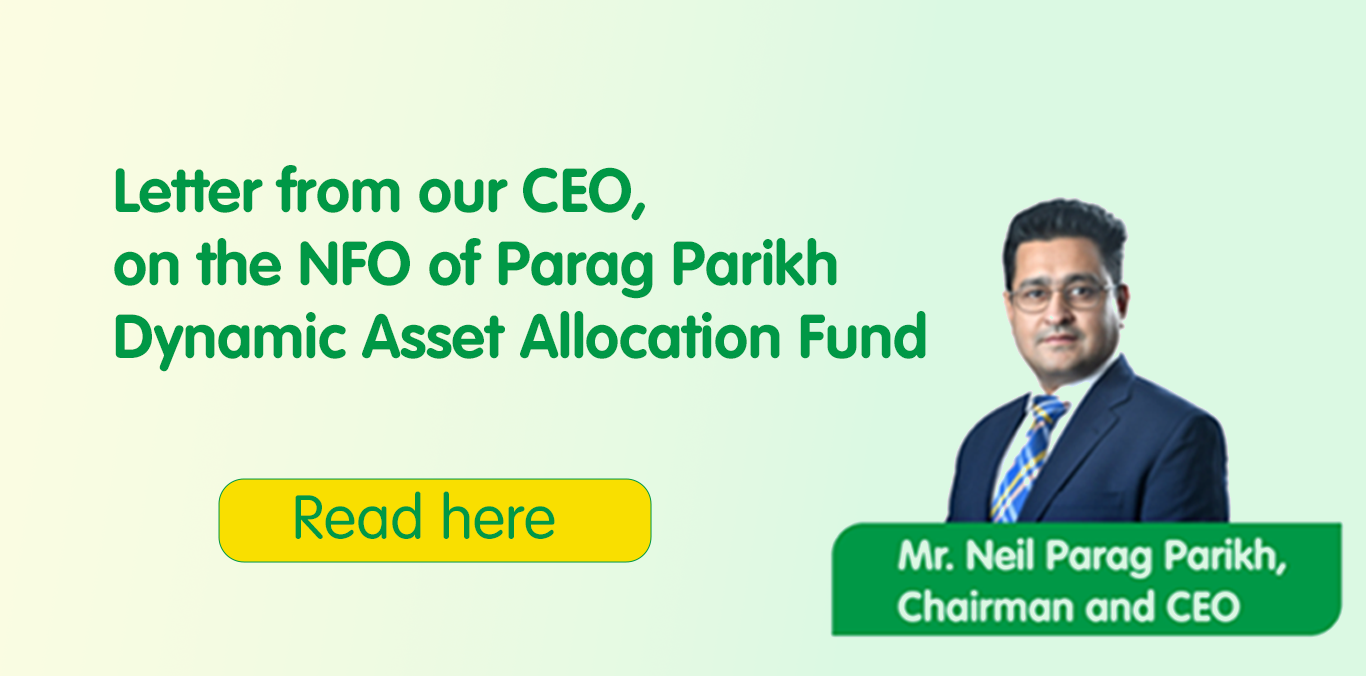 Letter from our CEO, on the NFO of Parag Parikh Dynamic Asset Allocation Fund

Read here

Mr. Neil Parag Parikh, Chairman and CEO